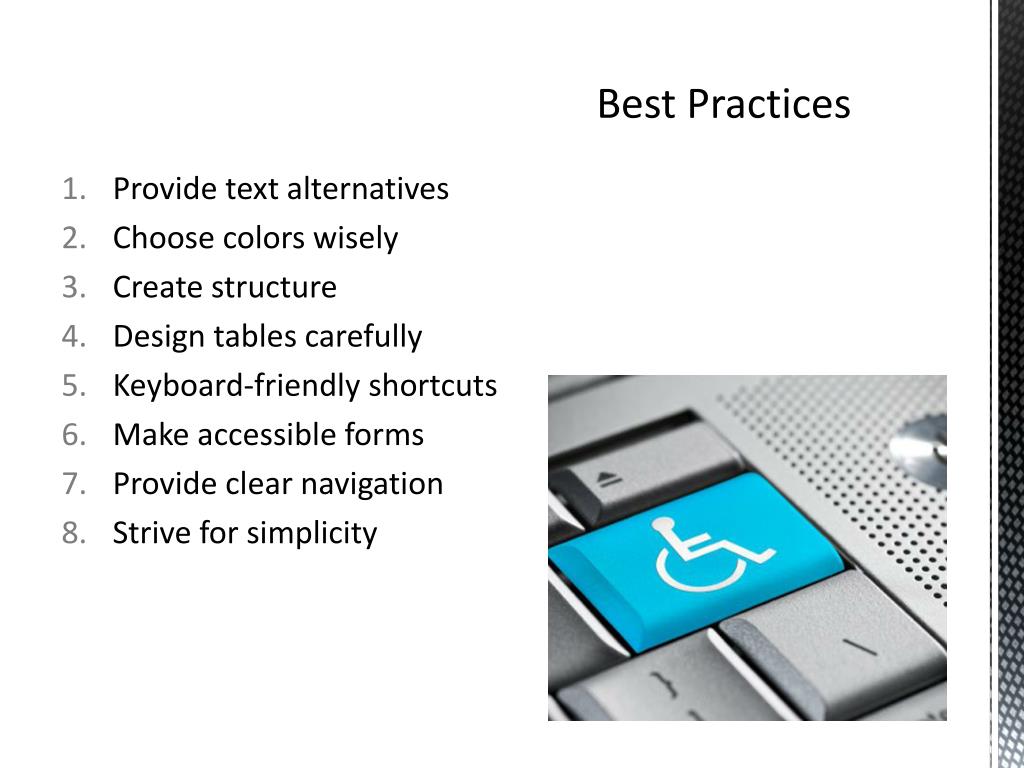 Best Practices

1. Provide text alternatives
2. Choose colors wisely
3. Create structure
4. Design tables carefully
5. Keyboard-friendly shortcuts
6. Make accessible forms
7. Provide clear navigation
8. Strive for simplicity